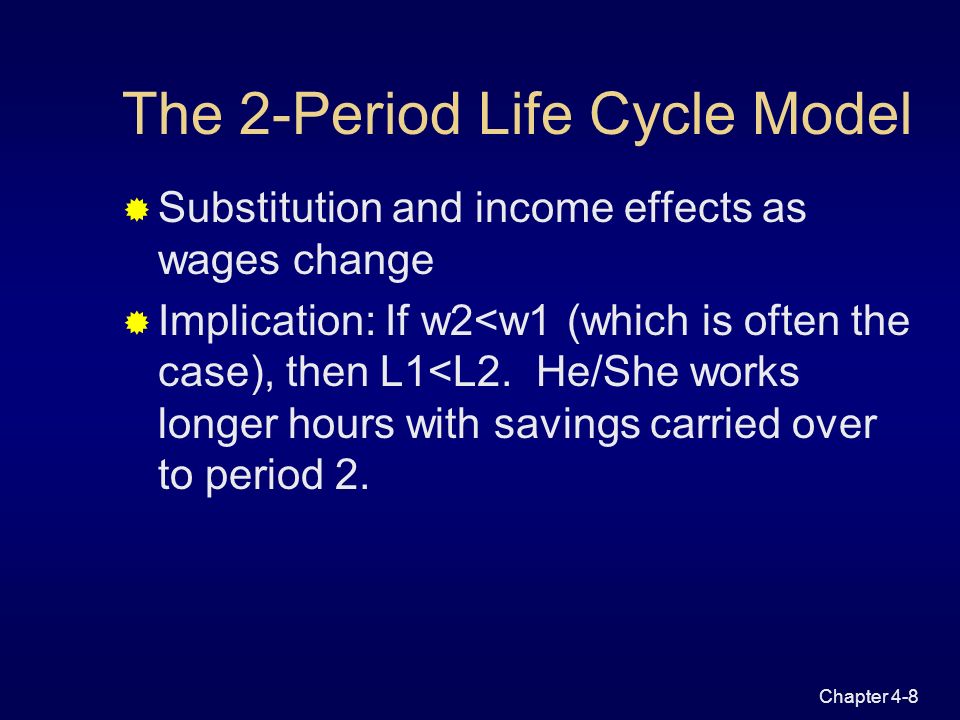 The 2-Period Life Cycle Model

Substitution and income effects as wages change

Implication: If w2<w1 (which is often the case), then L1<L2. He/She works longer hours with savings carried over to period 2.

Chapter 4-8